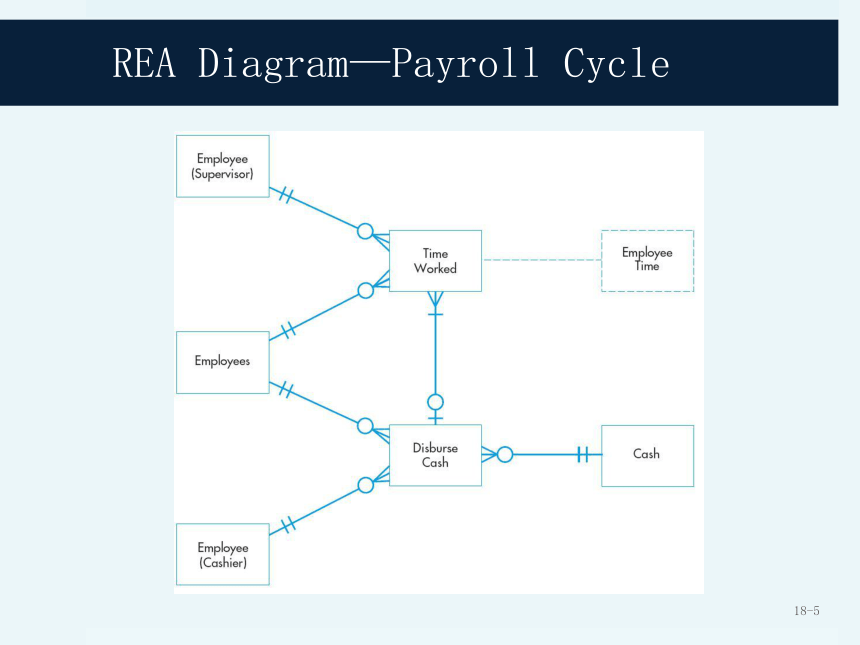 REA Diagram—Payroll Cycle

Employee (Supervisor)

Time Worked

Employee Time

Employees

Disburse Cash

Cash

Employee (Cashier)

18-5